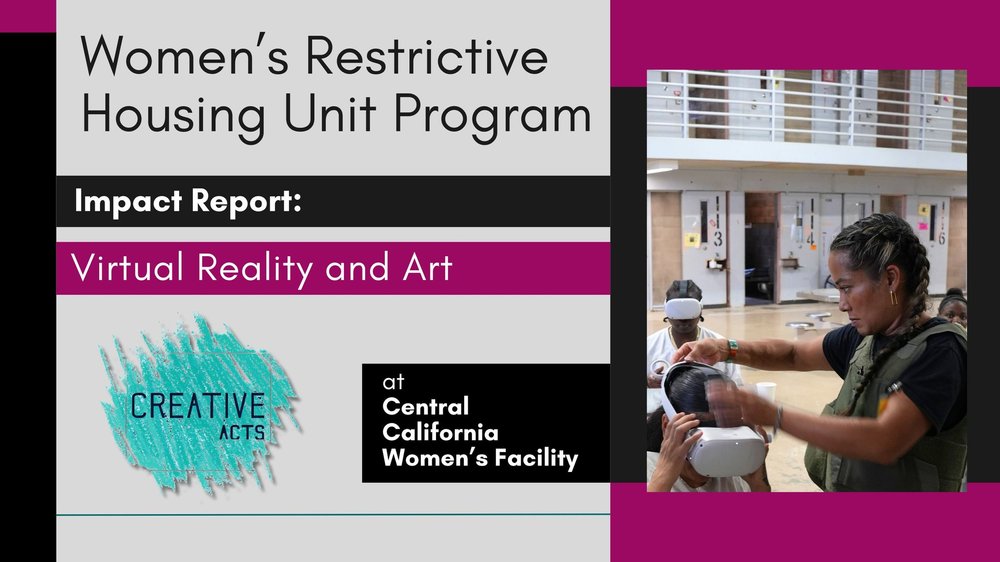 Women's Restrictive Housing Unit Program

Impact Report:

Virtual Reality and Art

CREATIVE ACTS

at
Central California Women's Facility

3

4

6